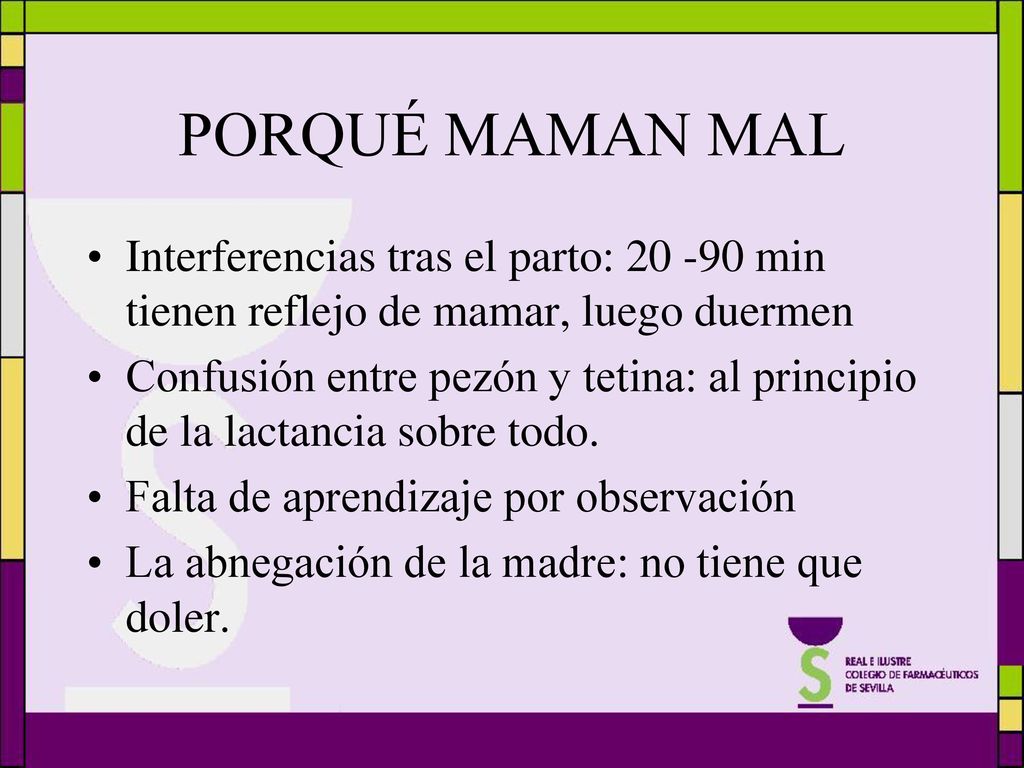 PORQUÉ MAMAN MAL

• Interferencias tras el parto: 20 -90 min tienen reflejo de mamar, luego duermen
• Confusión entre pezón y tetina: al principio de la lactancia sobre todo.
• Falta de aprendizaje por observación
• La abnegación de la madre: no tiene que doler.

REAL E ILUSTRE
COLEGIO DE FARMACÉUTICOS
DE SEVILLA